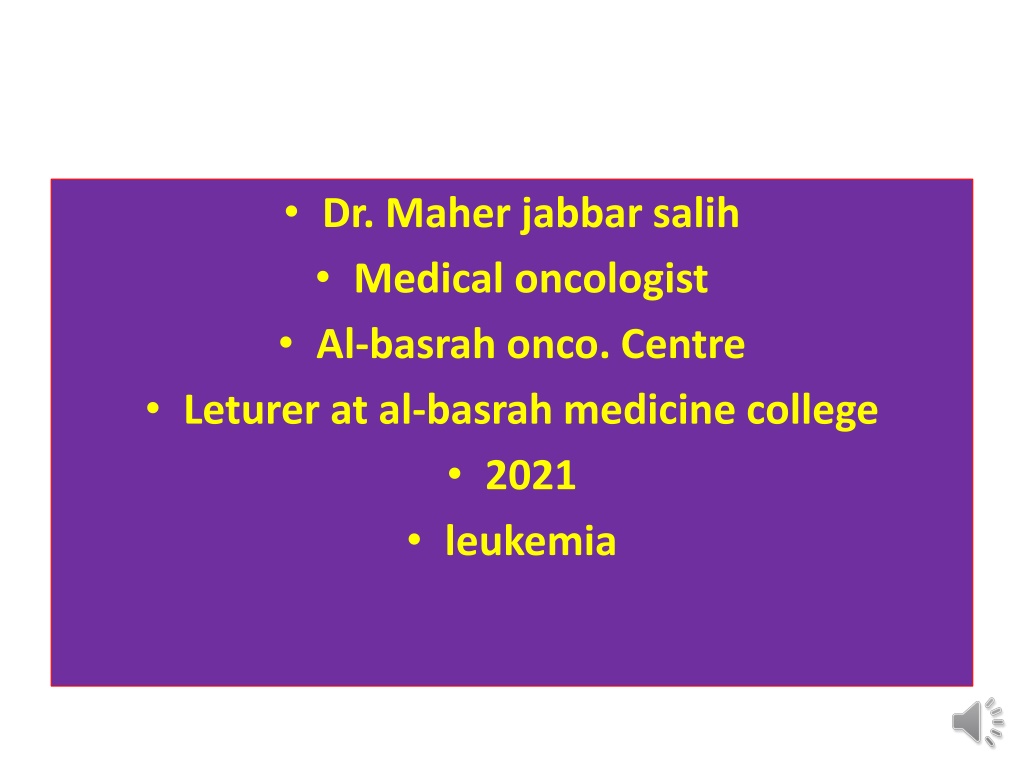 • Dr. Maher jabbar salih
• Medical oncologist
• Al-basrah onco. Centre
• Leturer at al-basrah medicine college
• 2021
• leukemia